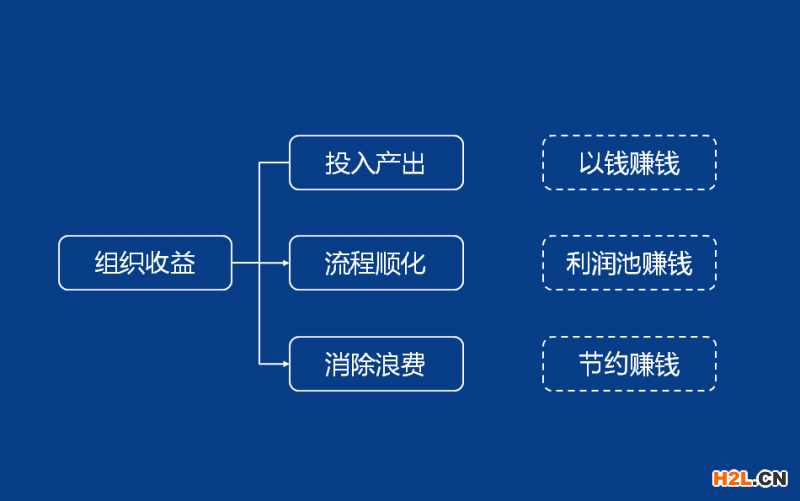 组织收益

投入产出

流程顺化

消除浪费

以钱赚钱

利润池赚钱

节约赚钱

H2L.CN